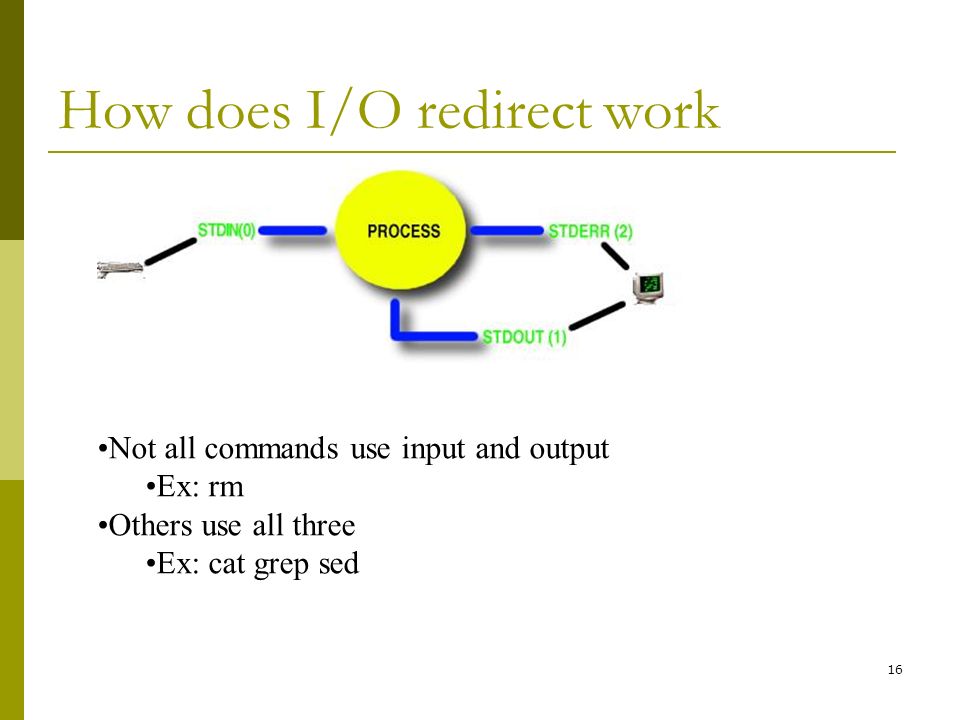 How does I/O redirect work

STDIN(0)

PROCESS

STDERR (2)

STDOUT (1)

•Not all commands use input and output

•Ex: rm

•Others use all three

•Ex: cat grep sed

16